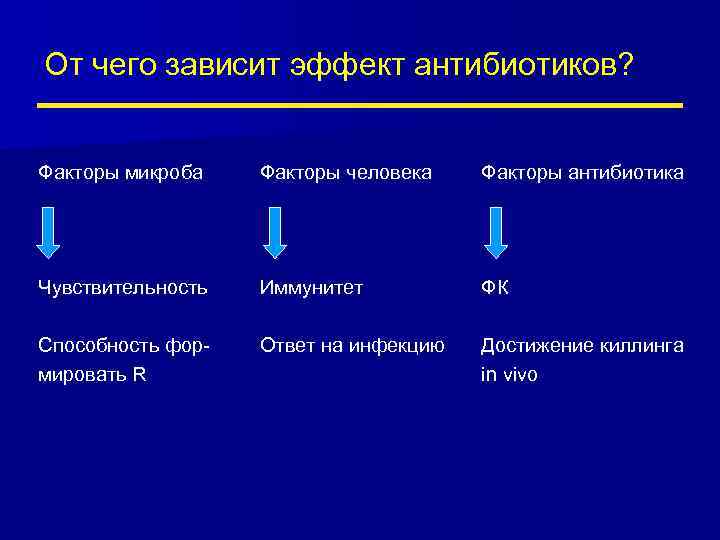 От чего зависит эффект антибиотиков?

Факторы микроба

Чувствительность

Способность формировать R

Факторы человека

Иммунитет

Ответ на инфекцию

Факторы антибиотика

ФК

Достижение киллинга in vivo